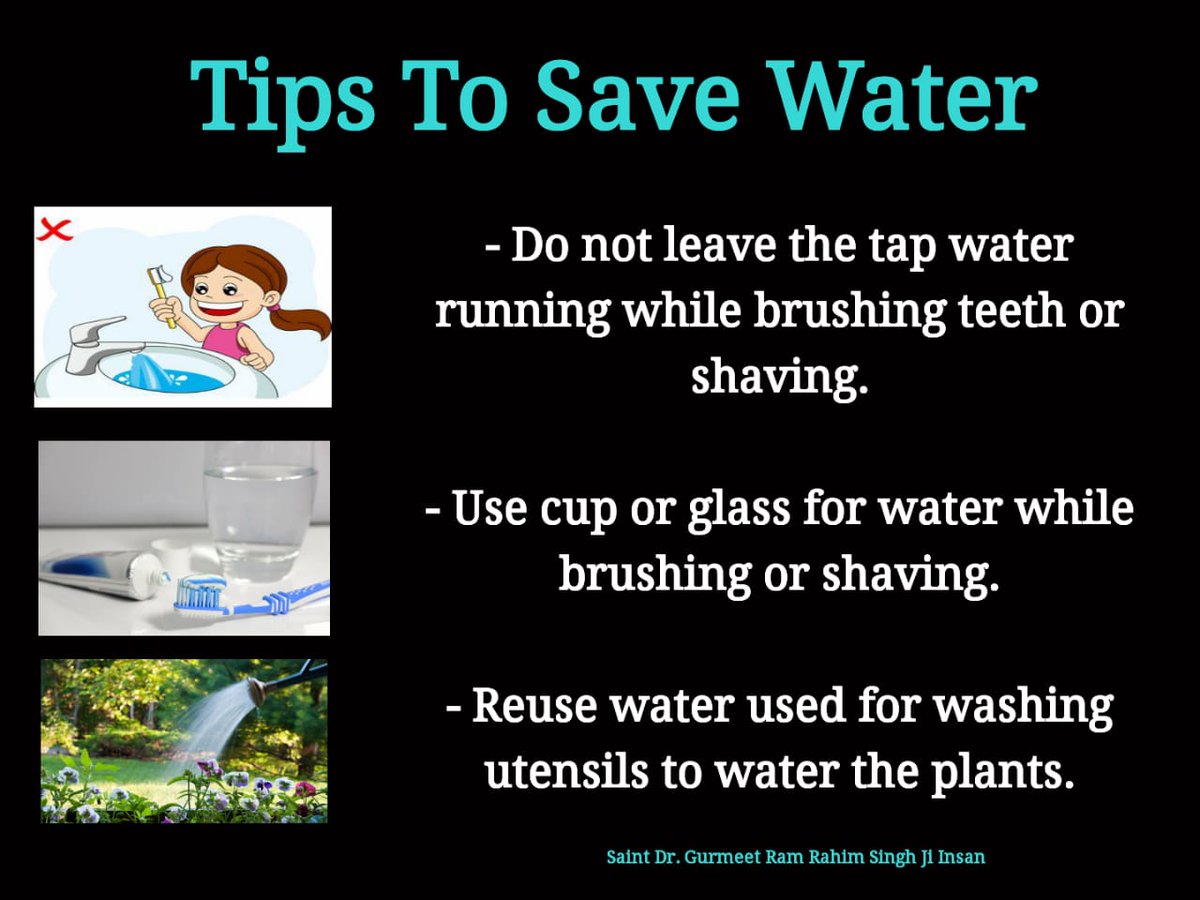 Tips To Save Water

- Do not leave the tap water running while brushing teeth or shaving.

- Use cup or glass for water while brushing or shaving.

- Reuse water used for washing utensils to water the plants.

Saint Dr. Gurmeet Ram Rahim Singh Ji Insan